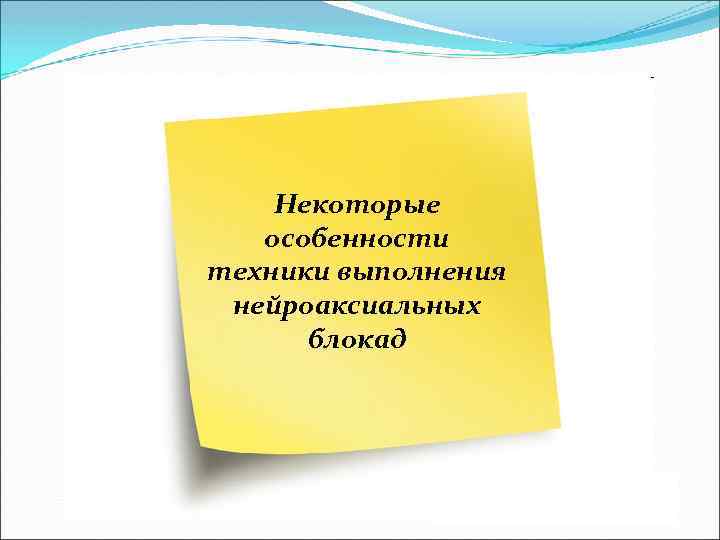 Некоторые особенности техники выполнения нейроаксиальных блокад